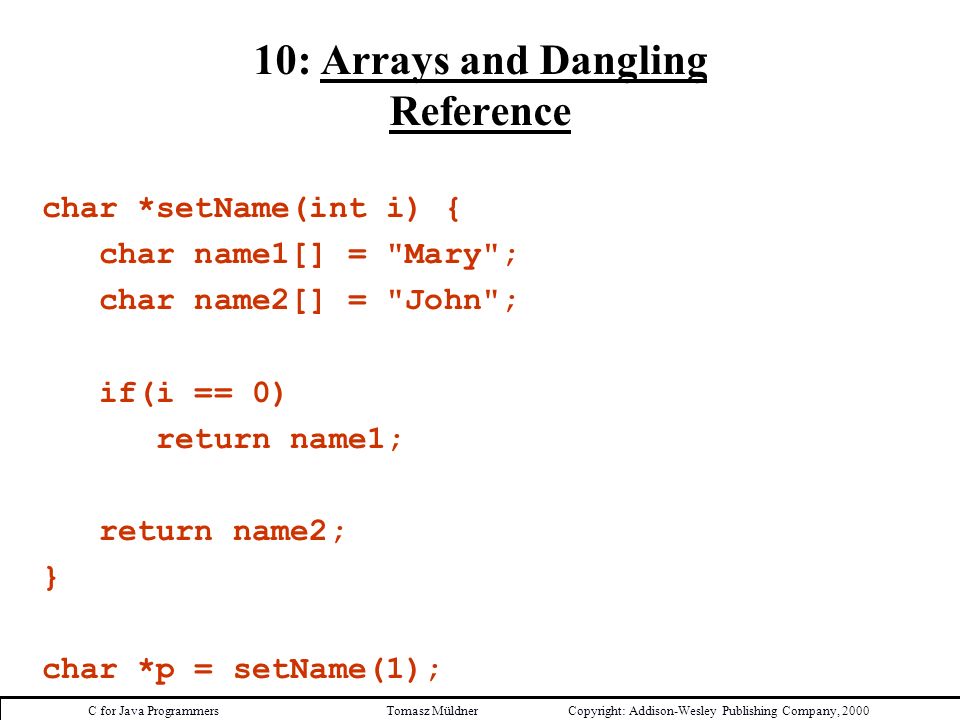 10: Arrays and Dangling Reference

char *setName(int i) {
   char name1[] = "Mary";
   char name2[] = "John";

   if(i == 0)
      return name1;

   return name2;
}

char *p = setName(1);

C for Java Programmers Tomasz Müldner Copyright: Addison-Wesley Publishing Company, 2000